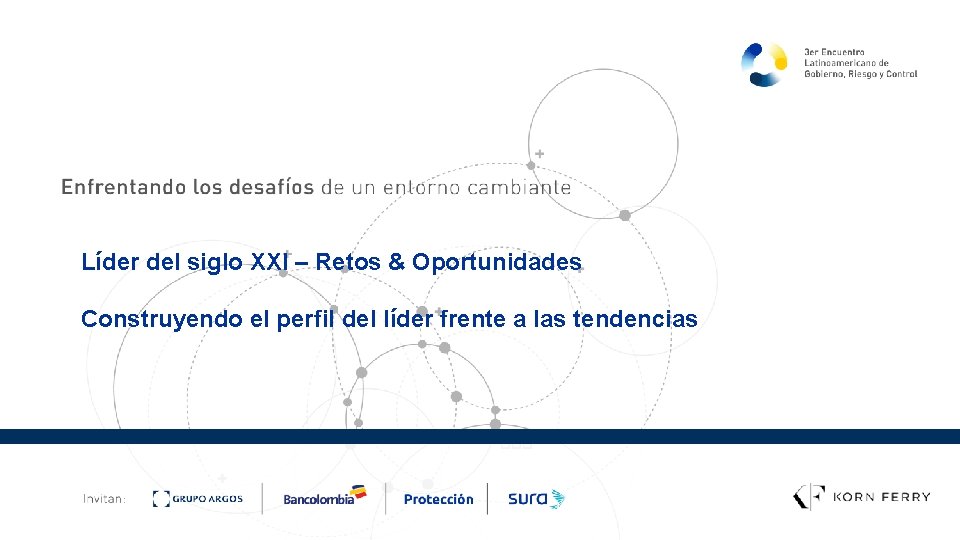 3er Encuentro
Latinoamericano de
Gobierno, Riesgo y Control

Enfrentando los desafíos de un entorno cambiante

Líder del siglo XXI – Retos & Oportunidades

Construyendo el perfil del líder frente a las tendencias

Invitan: GRUPO ARGOS Bancolombia Protección sura

KORN FERRY